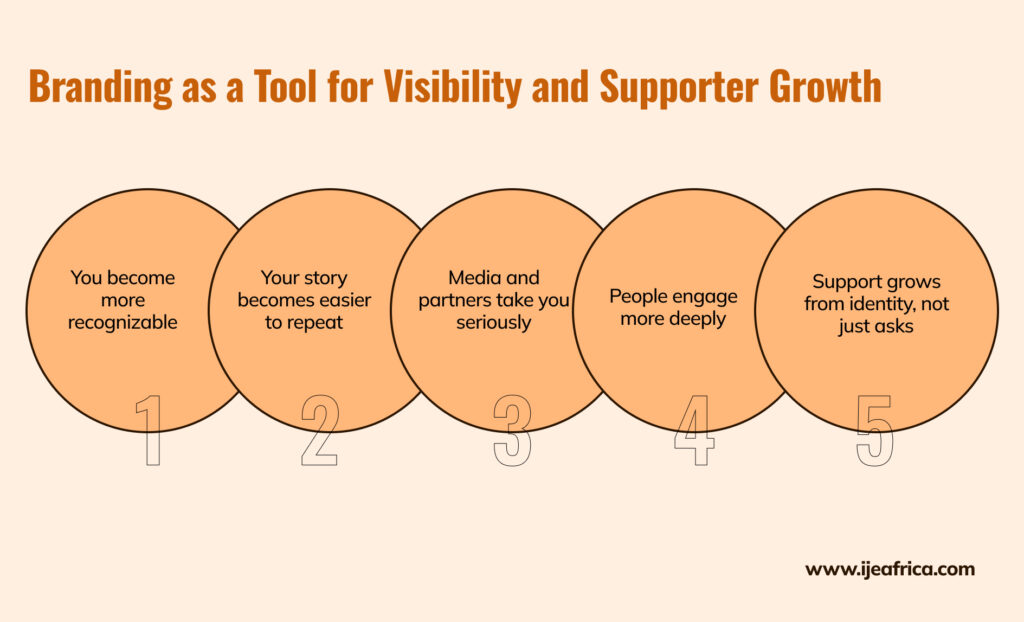 Branding as a Tool for Visibility and Supporter Growth

You become more recognizable

1

Your story becomes easier to repeat

2

Media and partners take you seriously

3

People engage more deeply

4

Support grows from identity, not just asks

5

www.ijeafrica.com